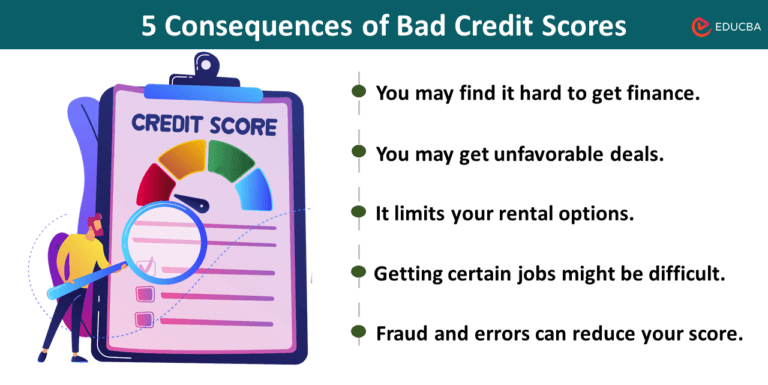 5 Consequences of Bad Credit Scores

EDUCBA

CREDIT SCORE

You may find it hard to get finance.

You may get unfavorable deals.

It limits your rental options.

Getting certain jobs might be difficult.

Fraud and errors can reduce your score.